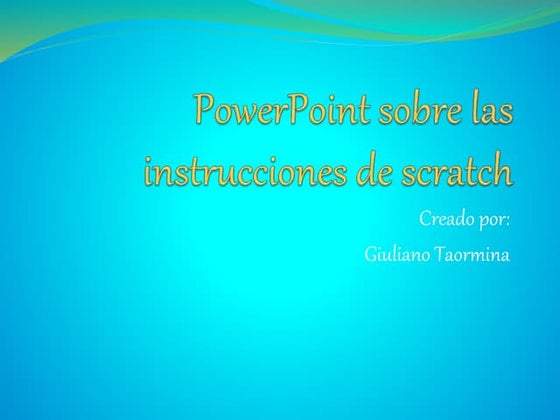 PowerPoint sobre las instrucciones de scratch

Creado por:

Giuliano Taormina